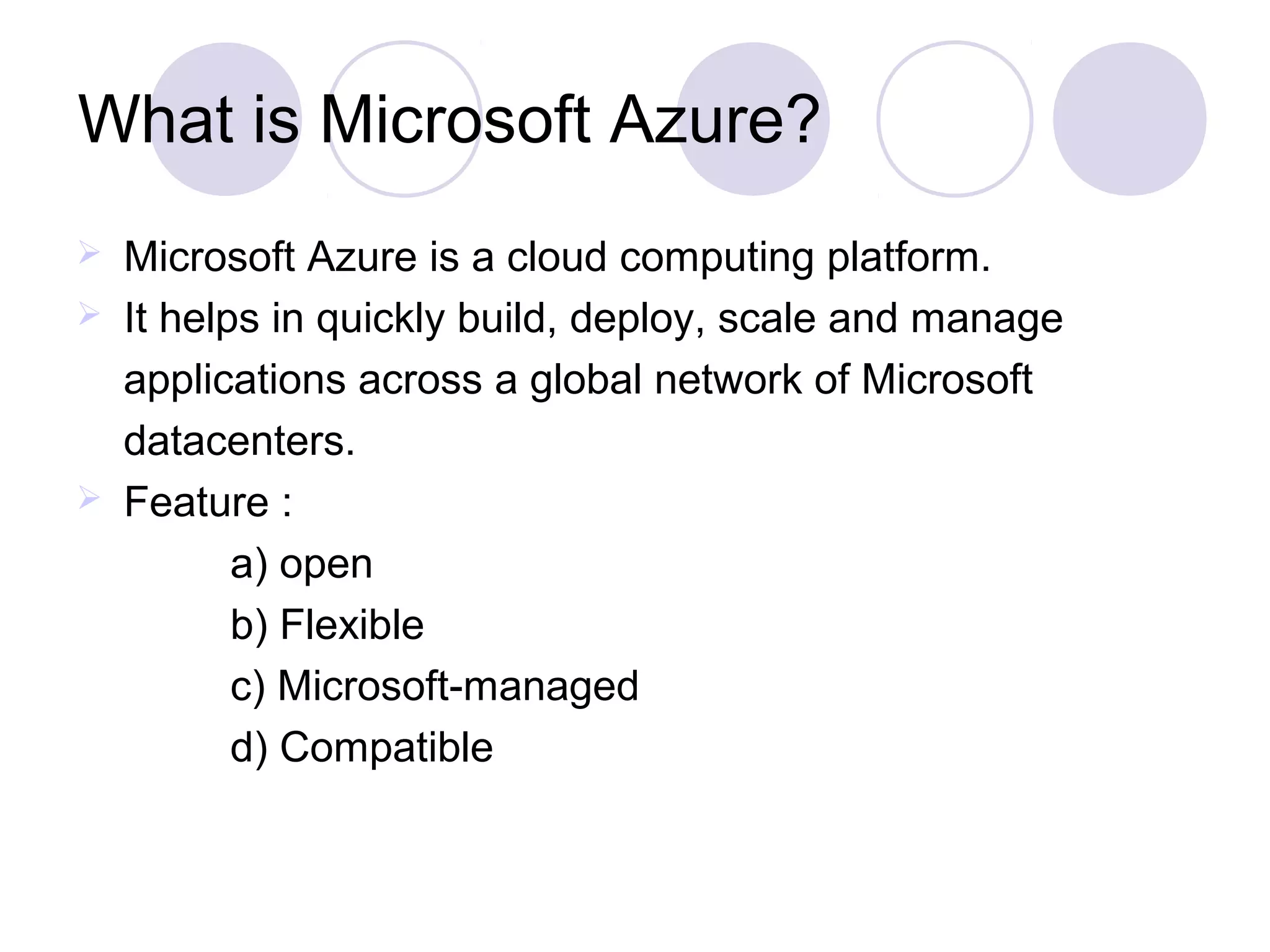 What is Microsoft Azure?

➢ Microsoft Azure is a cloud computing platform.
➢ It helps in quickly build, deploy, scale and manage applications across a global network of Microsoft datacenters.
➢ Feature :

a) open
b) Flexible
c) Microsoft-managed
d) Compatible